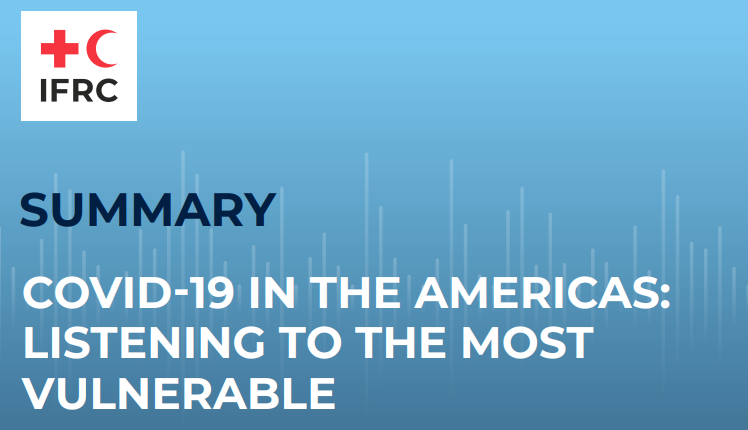 IFRC

SUMMARY

COVID-19 IN THE AMERICAS: LISTENING TO THE MOST VULNERABLE